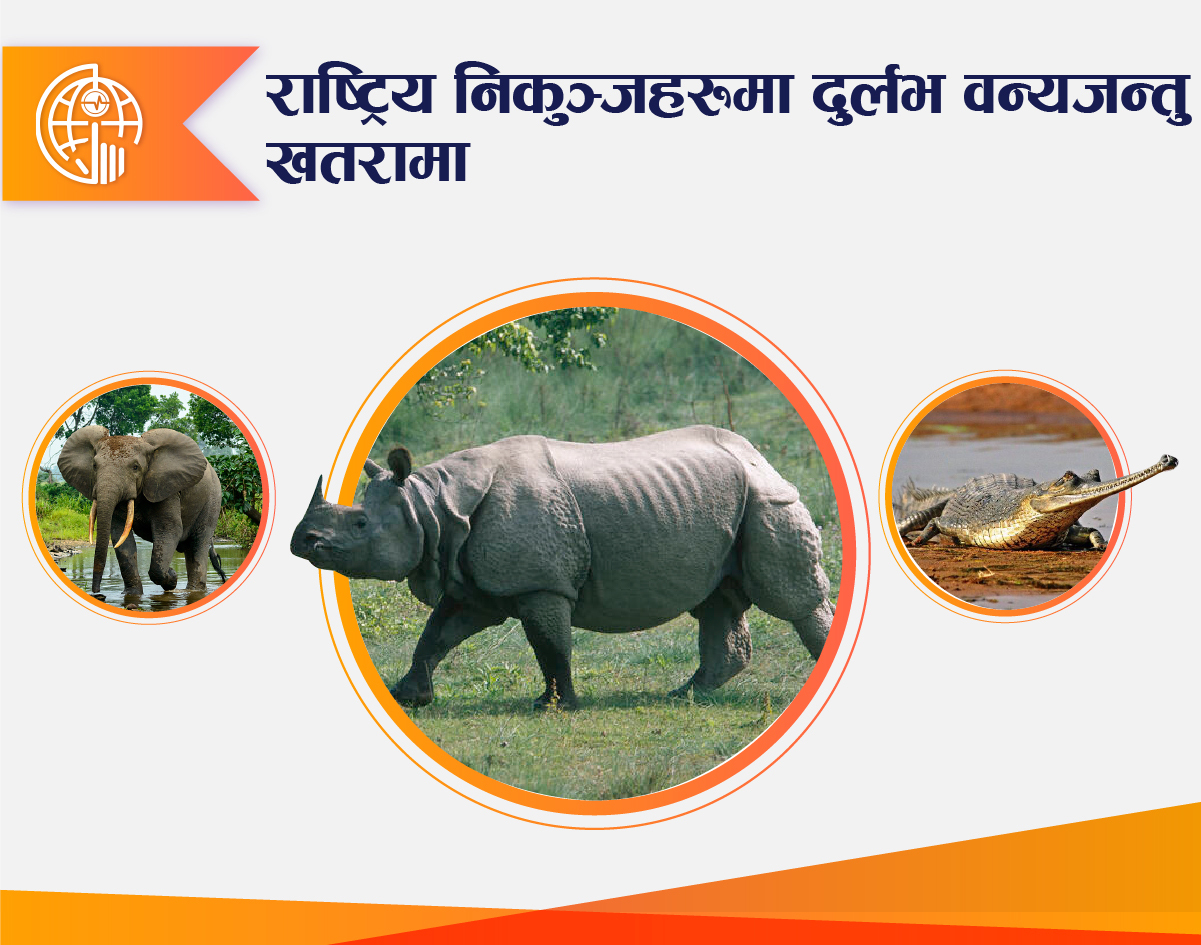 राष्ट्रिय निकुञ्जहरूमा दुर्लभ वन्यजन्तु खतरामा